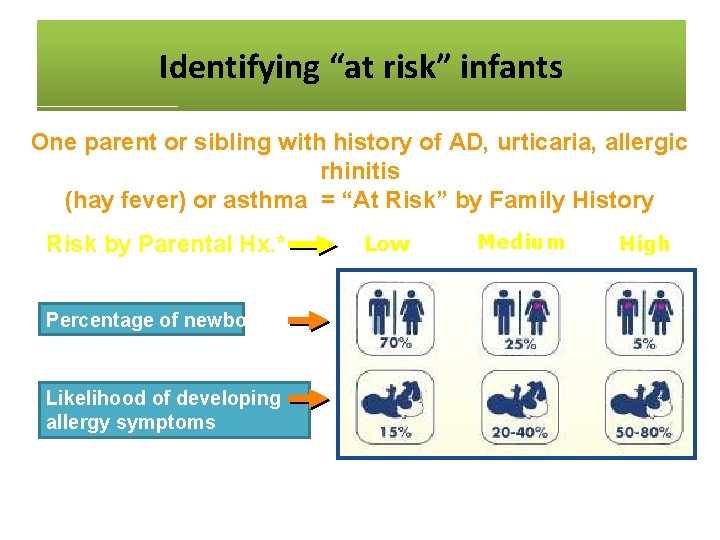 Identifying “at risk” infants

One parent or sibling with history of AD, urticaria, allergic rhinitis (hay fever) or asthma = “At Risk” by Family History

Risk by Parental Hx.*

Low

Medium

High

Percentage of newbo

70%

25%

5%

Likelihood of developing allergy symptoms

15%

20-40%

50-80%